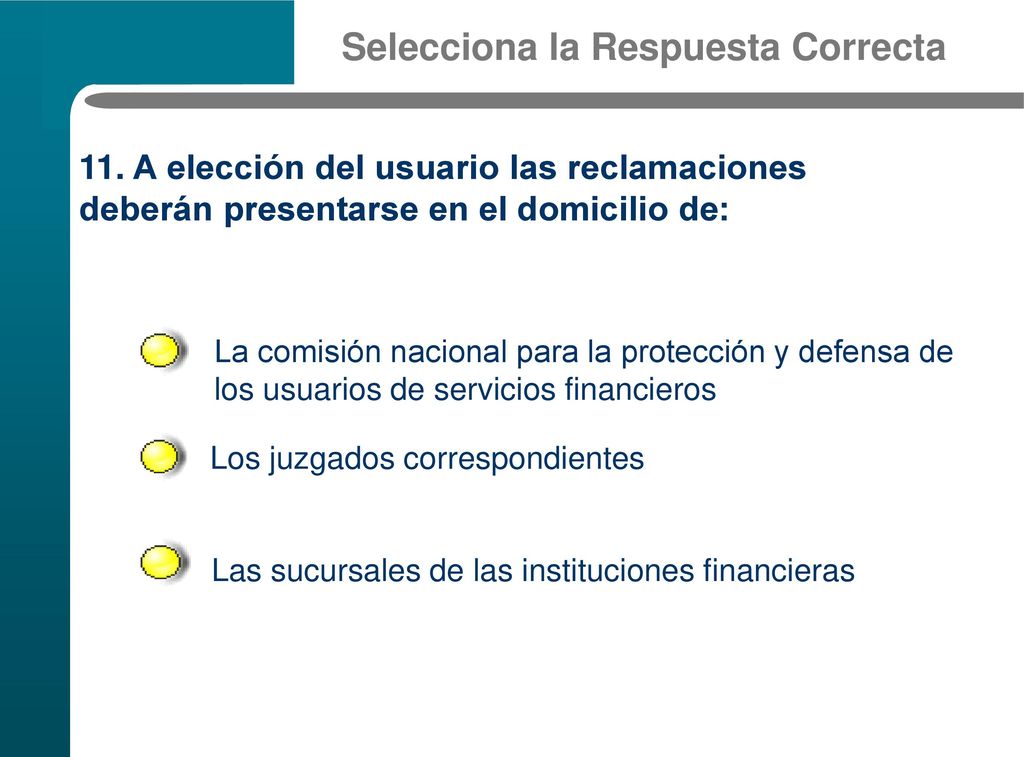 Selecciona la Respuesta Correcta

11. A elección del usuario las reclamaciones deberán presentarse en el domicilio de:

La comisión nacional para la protección y defensa de los usuarios de servicios financieros

Los juzgados correspondientes

Las sucursales de las instituciones financieras